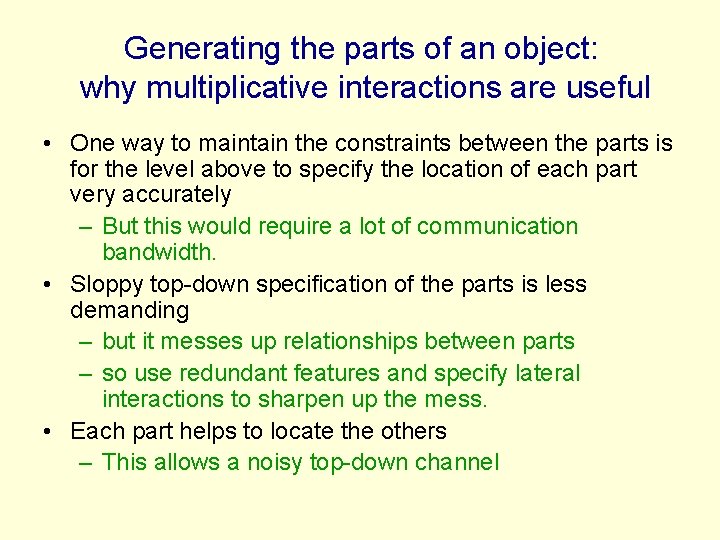 Generating the parts of an object: why multiplicative interactions are useful

• One way to maintain the constraints between the parts is for the level above to specify the location of each part very accurately
– But this would require a lot of communication bandwidth.
• Sloppy top-down specification of the parts is less demanding
– but it messes up relationships between parts
– so use redundant features and specify lateral interactions to sharpen up the mess.
• Each part helps to locate the others
– This allows a noisy top-down channel